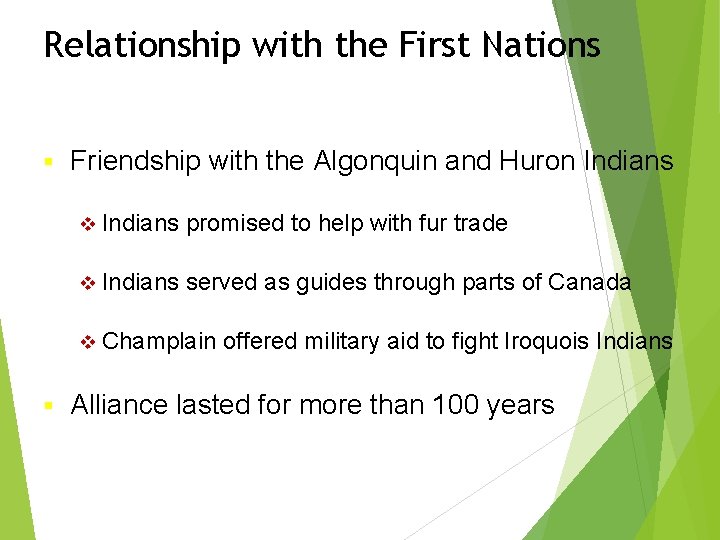 Relationship with the First Nations

▪ Friendship with the Algonquin and Huron Indians

❖ Indians promised to help with fur trade

❖ Indians served as guides through parts of Canada

❖ Champlain offered military aid to fight Iroquois Indians

▪ Alliance lasted for more than 100 years